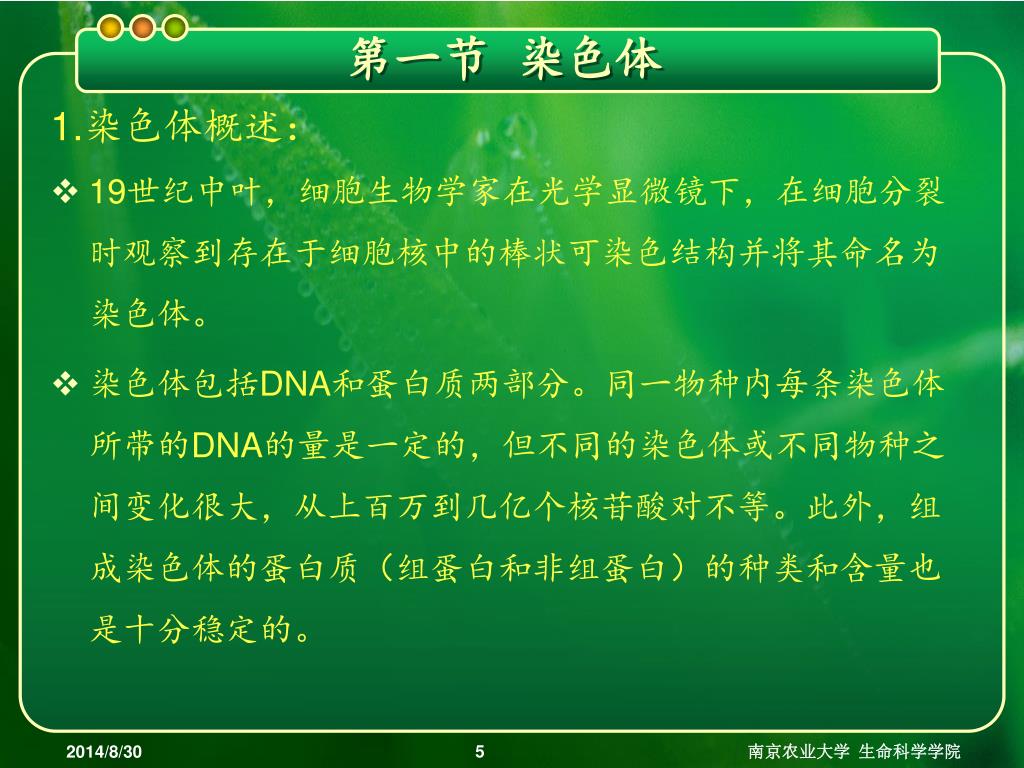 第一节 染色体

1.染色体概述：

❖ 19世纪中叶，细胞生物学家在光学显微镜下，在细胞分裂时观察到存在于细胞核中的棒状可染色结构并将其命名为染色体。

❖ 染色体包括DNA和蛋白质两部分。同一物种内每条染色体所带的DNA的量是一定的，但不同的染色体或不同物种之间变化很大，从上百万到几亿个核苷酸对不等。此外，组成染色体的蛋白质（组蛋白和非组蛋白）的种类和含量也是十分稳定的。

2014/8/30

5

南京农业大学 生命科学学院